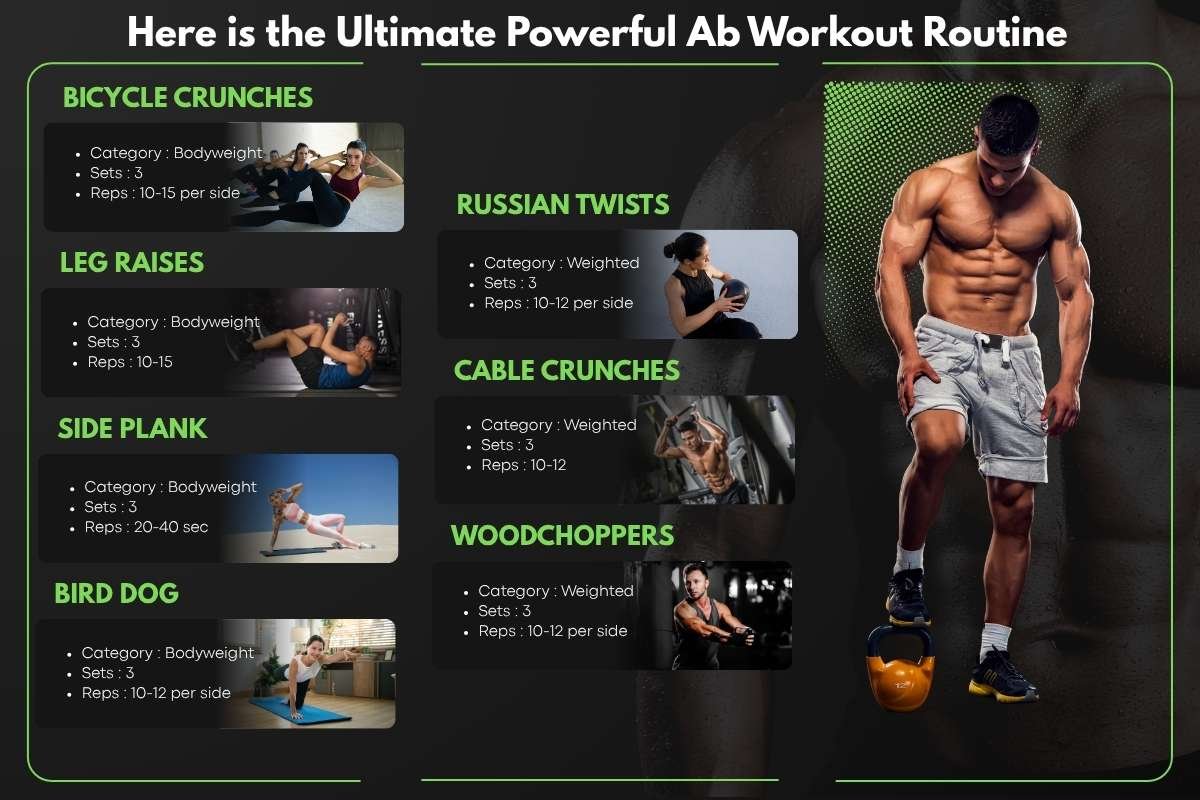 Here is the Ultimate Powerful Ab Workout Routine

BICYCLE CRUNCHES

- Category : Bodyweight
- Sets : 3
- Reps : 10-15 per side

LEG RAISES

- Category : Bodyweight
- Sets : 3
- Reps : 10-15

SIDE PLANK

- Category : Bodyweight
- Sets : 3
- Reps : 20-40 sec

BIRD DOG

- Category : Bodyweight
- Sets : 3
- Reps : 10-12 per side

RUSSIAN TWISTS

- Category : Weighted
- Sets : 3
- Reps : 10-12 per side

CABLE CRUNCHES

- Category : Weighted
- Sets : 3
- Reps : 10-12

WOODCHOPPERS

- Category : Weighted
- Sets : 3
- Reps : 10-12 per side